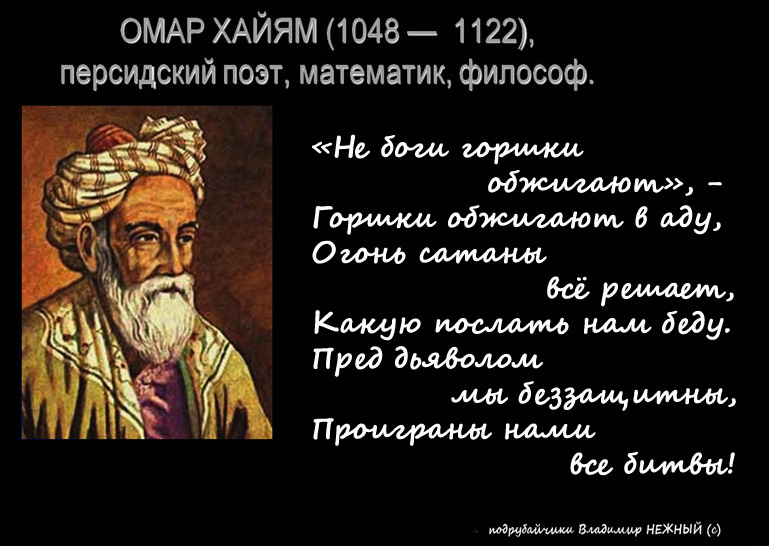 ОМАР ХАЙЯМ (1048 — 1122),
персидский поэт, математик, философ.

«Не боги горшки обжигают», –
Горшки обжигают в аду,
Огонь сатаны всё решает,
Какую послать нам беду.
Пред дьяволом мы беззащитны,
Проиграны нами все битвы!

подрубайчики Владимир НЕЖНЫЙ (с)